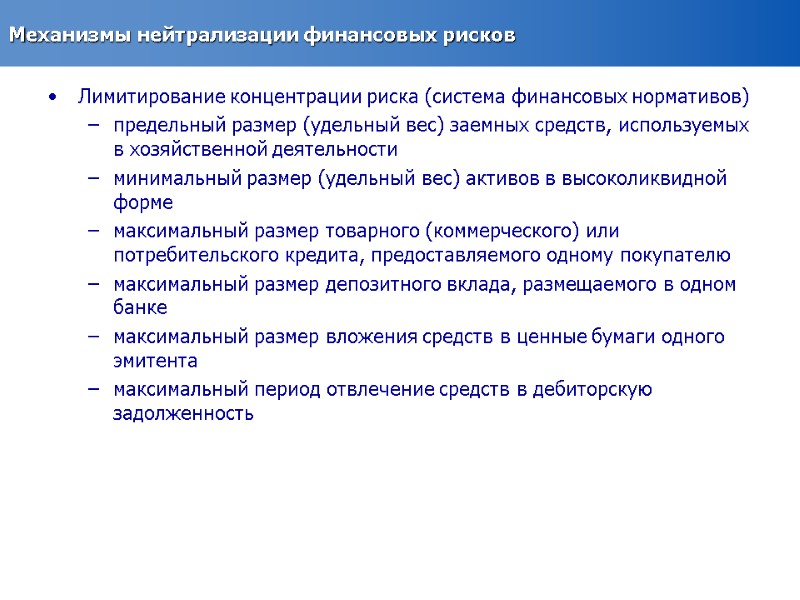 Механизмы нейтрализации финансовых рисков

• Лимитирование концентрации риска (система финансовых нормативов)
– предельный размер (удельный вес) заемных средств, используемых в хозяйственной деятельности
– минимальный размер (удельный вес) активов в высоколиквидной форме
– максимальный размер товарного (коммерческого) или потребительского кредита, предоставляемого одному покупателю
– максимальный размер депозитного вклада, размещаемого в одном банке
– максимальный размер вложения средств в ценные бумаги одного эмитента
– максимальный период отвлечение средств в дебиторскую задолженность